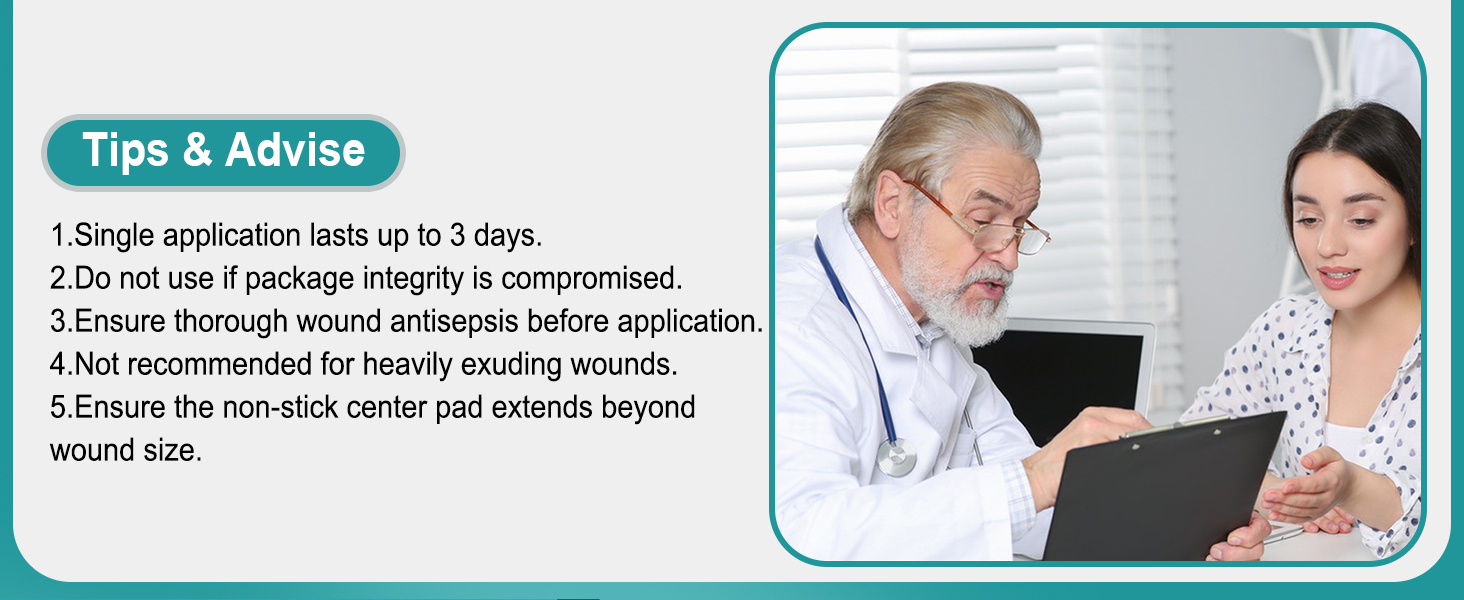 Tips & Advise

1.Single application lasts up to 3 days.
2.Do not use if package integrity is compromised.
3.Ensure thorough wound antisepsis before application.
4.Not recommended for heavily exuding wounds.
5.Ensure the non-stick center pad extends beyond wound size.